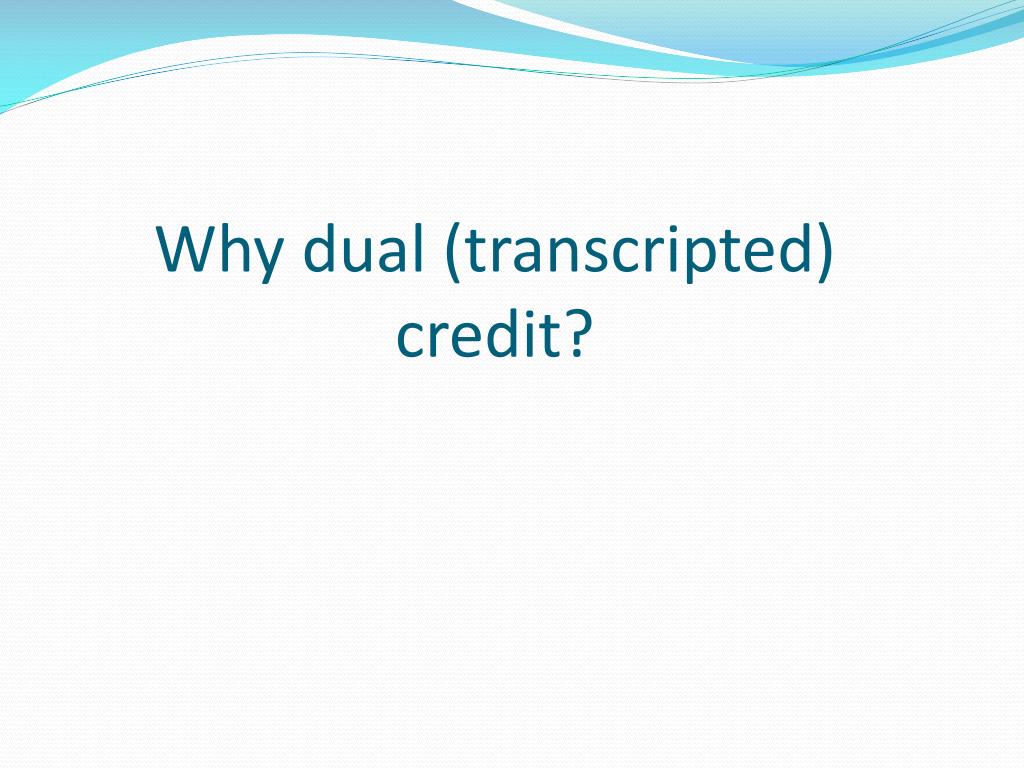 Why dual (transcripted) credit?